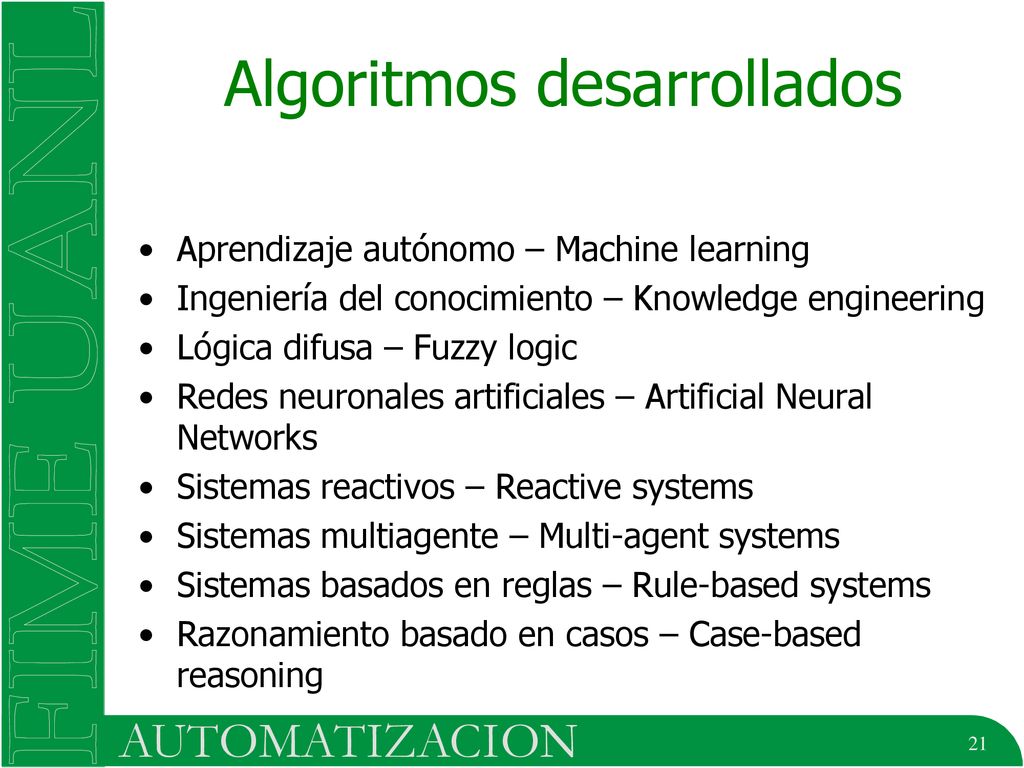 FIME UANL

Algoritmos desarrollados

• Aprendizaje autónomo – Machine learning
• Ingeniería del conocimiento – Knowledge engineering
• Lógica difusa – Fuzzy logic
• Redes neuronales artificiales – Artificial Neural Networks
• Sistemas reactivos – Reactive systems
• Sistemas multiagente – Multi-agent systems
• Sistemas basados en reglas – Rule-based systems
• Razonamiento basado en casos – Case-based reasoning

AUTOMATIZACION

21